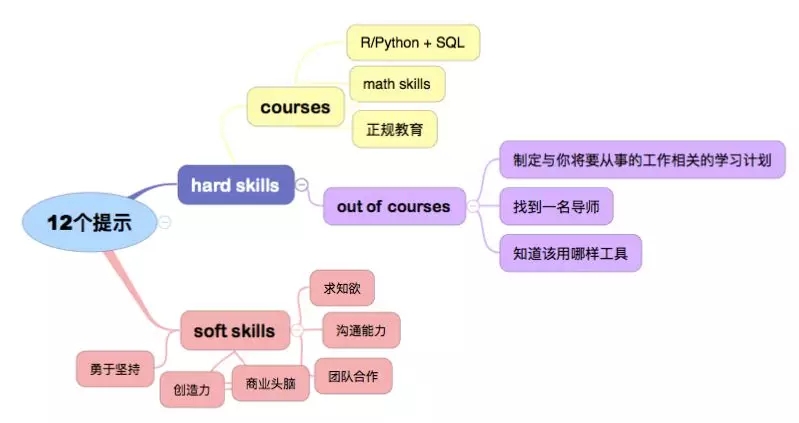 12个提示

hard skills

courses

R/Python + SQL

math skills

正规教育

out of courses

制定与你将要从事的工作相关的学习计划

找到一名导师

知道该用哪样工具

soft skills

求知欲

沟通能力

团队合作

商业头脑

创造力

勇于坚持